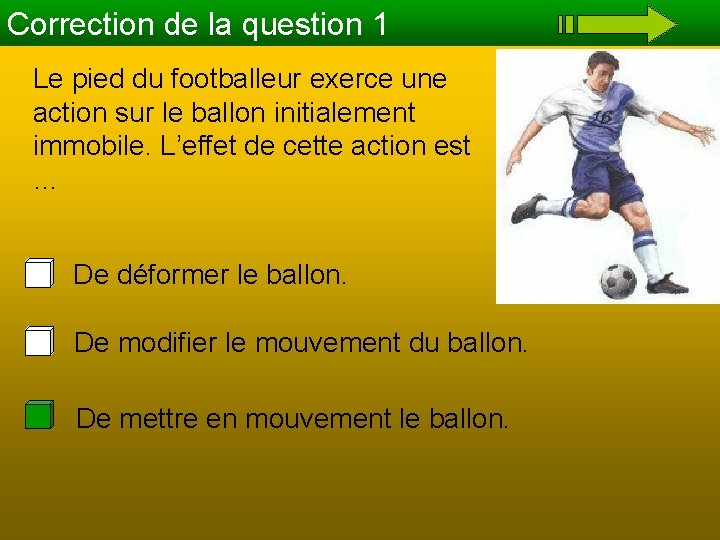 Correction de la question 1

Le pied du footballeur exerce une action sur le ballon initialement immobile. L'effet de cette action est …

16

De déformer le ballon.

De modifier le mouvement du ballon.

De mettre en mouvement le ballon.